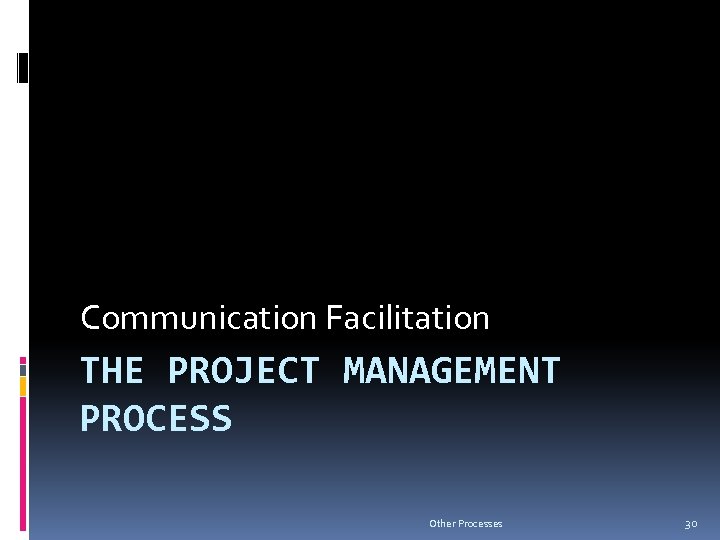 Communication Facilitation

THE PROJECT MANAGEMENT PROCESS

Other Processes

30